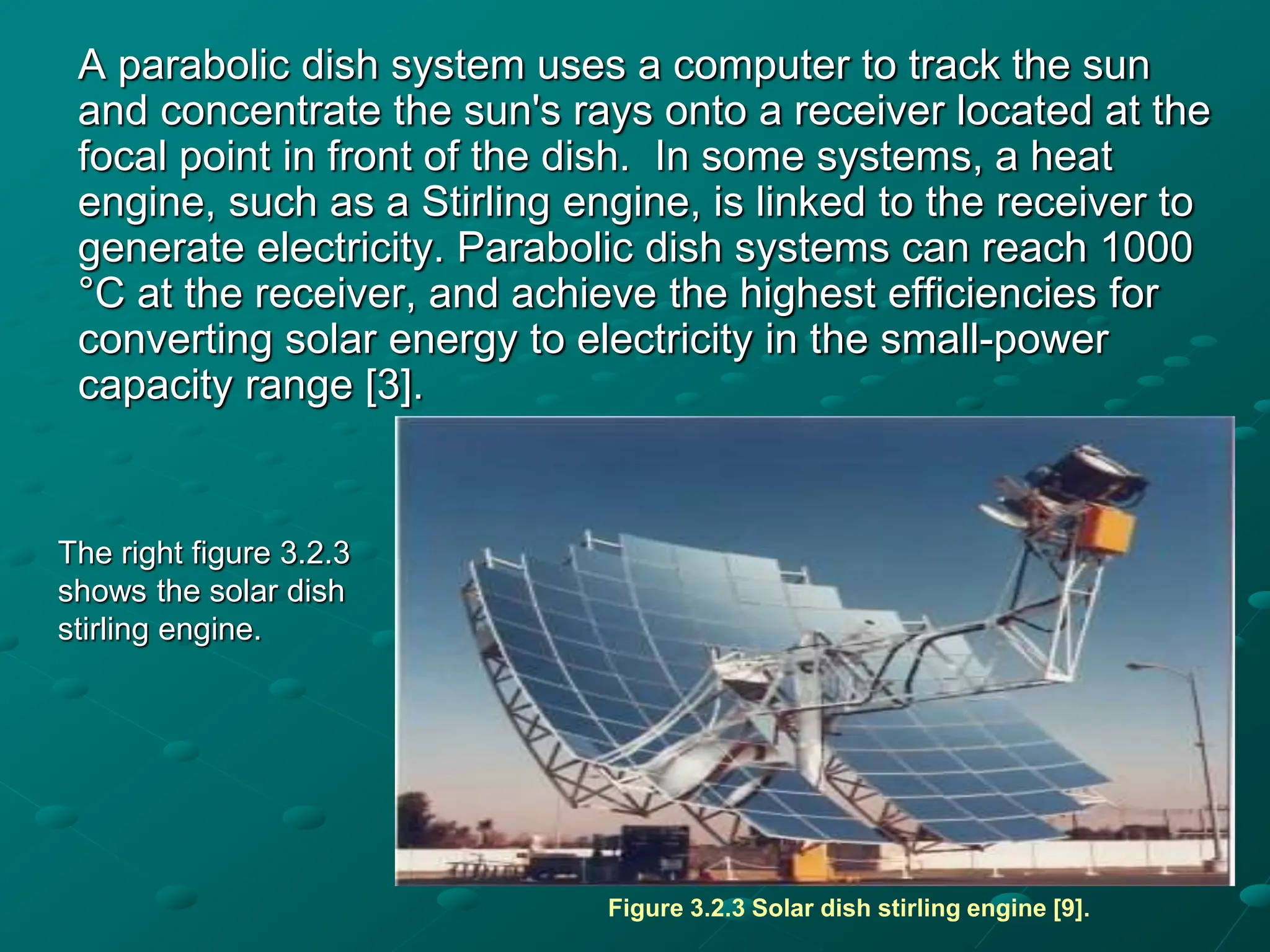 A parabolic dish system uses a computer to track the sun and concentrate the sun's rays onto a receiver located at the focal point in front of the dish. In some systems, a heat engine, such as a Stirling engine, is linked to the receiver to generate electricity. Parabolic dish systems can reach 1000 °C at the receiver, and achieve the highest efficiencies for converting solar energy to electricity in the small-power capacity range [3].

The right figure 3.2.3 shows the solar dish stirling engine.

Figure 3.2.3 Solar dish stirling engine [9].